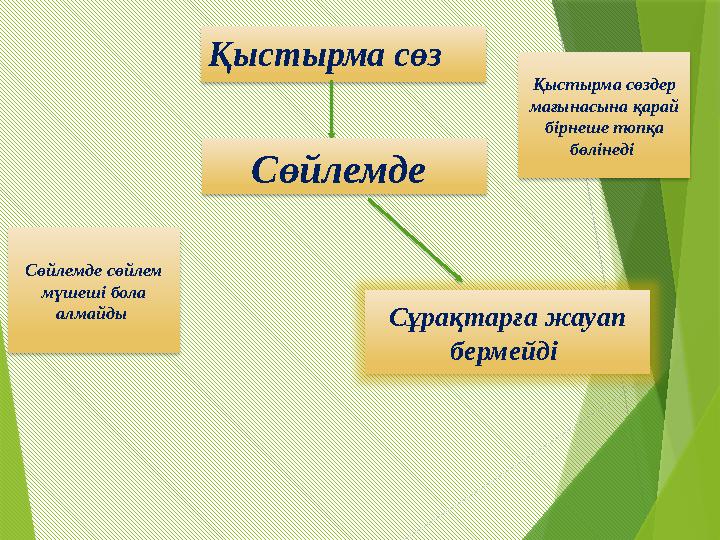 Қыстырма сөз

Қыстырма сөздер мағынасына қарай бірнеше топқа бөлінеді

Сөйлемде

Сөйлемде сөйлем мүшесі бола алмайды

Сұрақтарға жауап бермейді